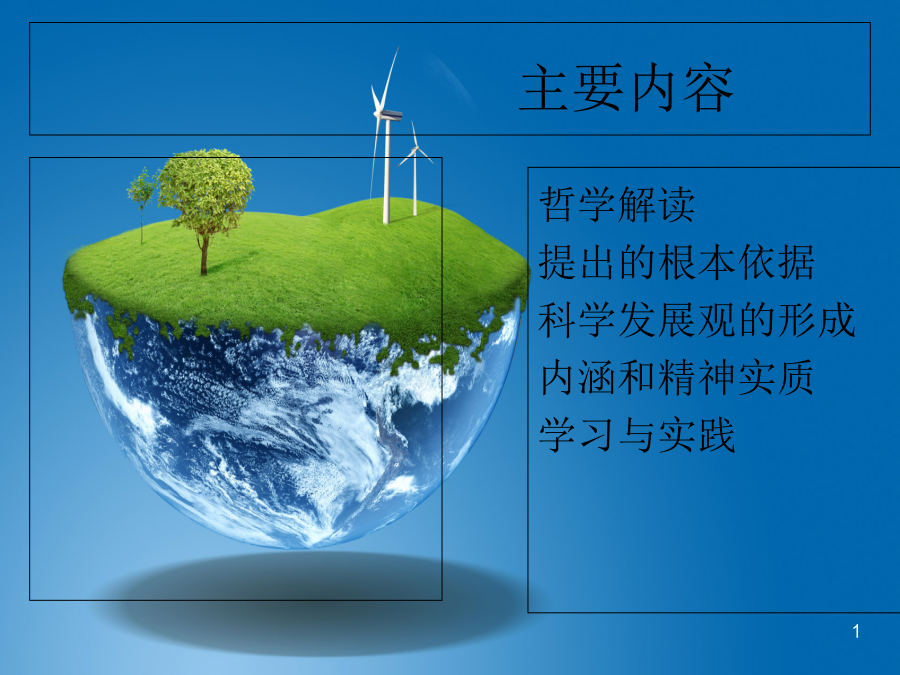 主要内容

哲学解读
提出的根本依据
科学发展观的形成
内涵和精神实质
学习与实践

1